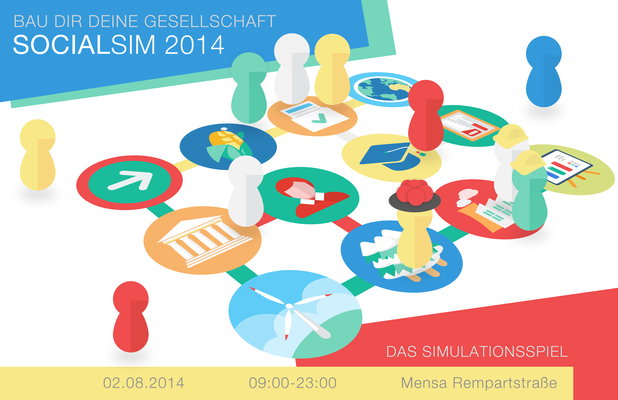 BAU DIR DEINE GESELLSCHAFT
SOCIALSIM 2014

DAS SIMULATIONSSPIEL

02.08.2014 09:00-23:00 Mensa Rempartstraße